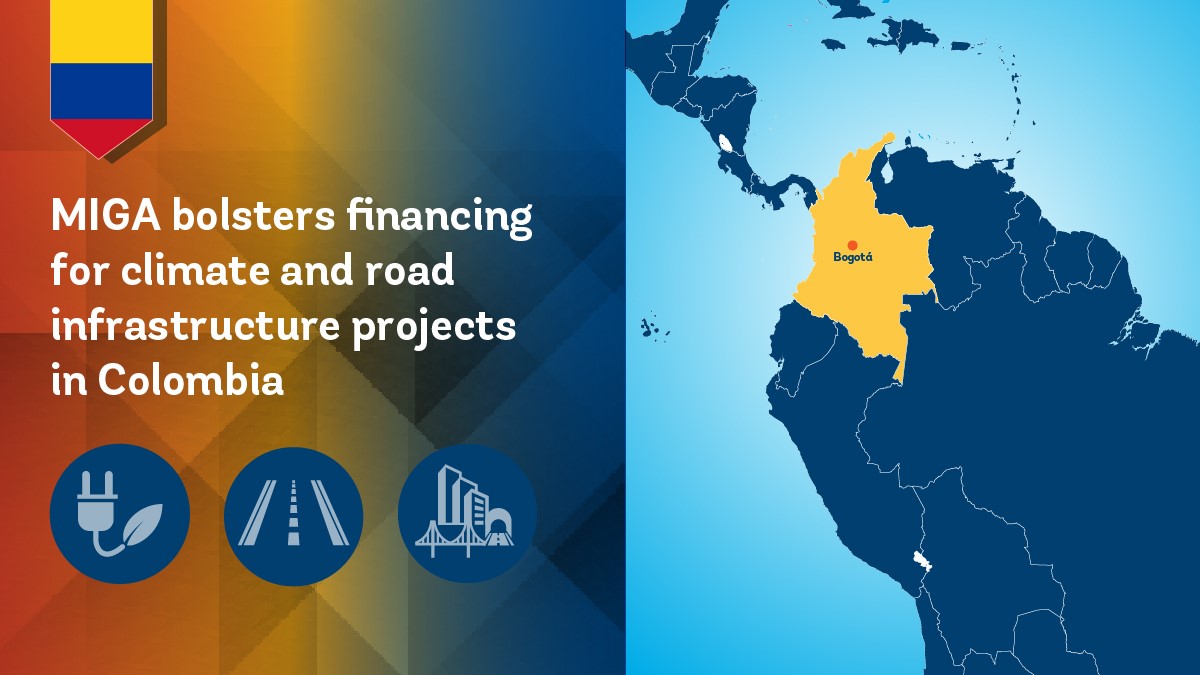 MIGA bolsters financing for climate and road infrastructure projects in Colombia

Bogotá